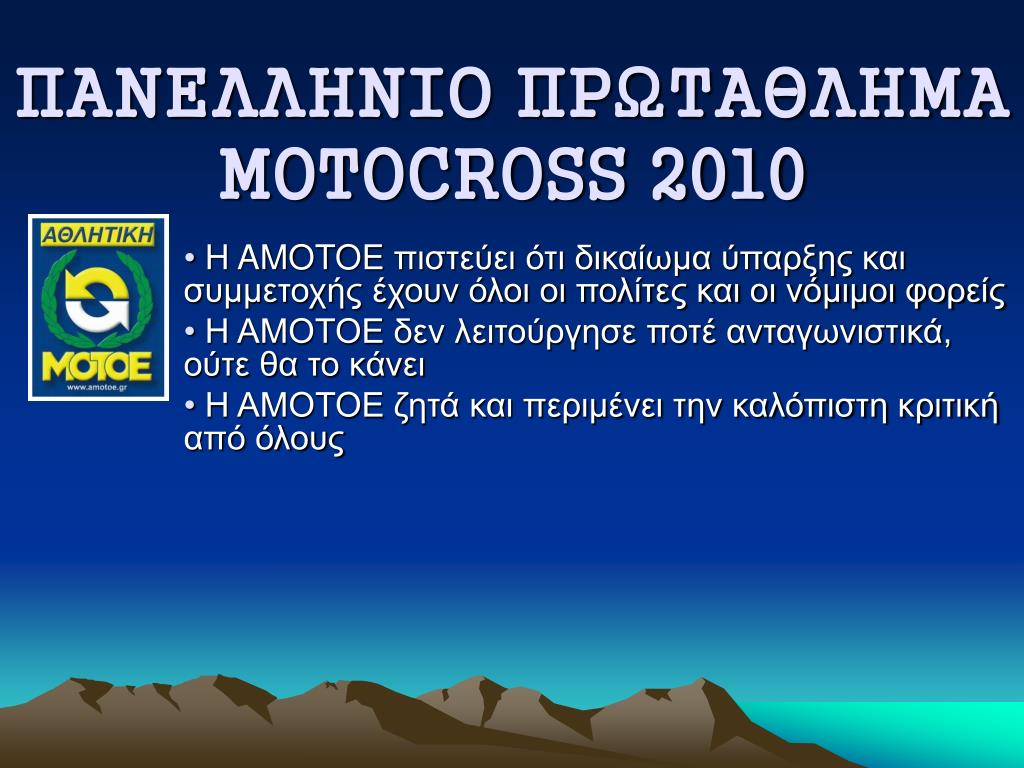 ΠΑΝΕΛΛΗΝΙΟ ΠΡΩΤΑΘΛΗΜΑ MOTOCROSS 2010

ΑΘΛΗΤΙΚΗ
ΜΟΤΟΕ
www.amotoe.gr

• Η ΑΜΟΤΟΕ πιστεύει ότι δικαίωμα ύπαρξης και συμμετοχής έχουν όλοι οι πολίτες και οι νόμιμοι φορείς

• Η ΑΜΟΤΟΕ δεν λειτούργησε ποτέ ανταγωνιστικά, ούτε θα το κάνει

• Η ΑΜΟΤΟΕ ζητά και περιμένει την καλόπιστη κριτική από όλους